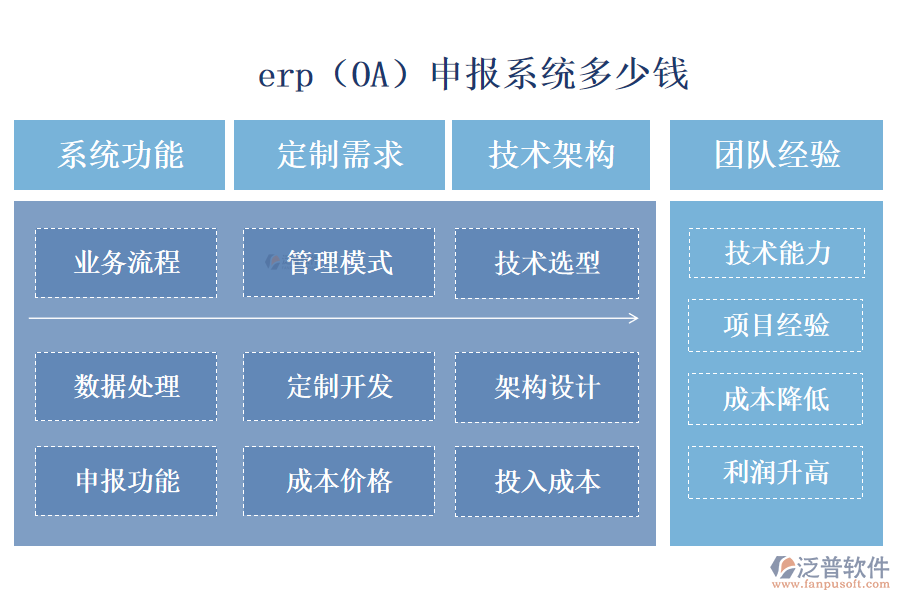 erp（OA）申报系统多少钱

系统功能

定制需求

技术架构

团队经验

业务流程

管理模式

技术选型

数据处理

定制开发

架构设计

申报功能

成本价格

投入成本

技术能力

项目经验

成本降低

利润升高

泛普软件
www.fanpusoft.com